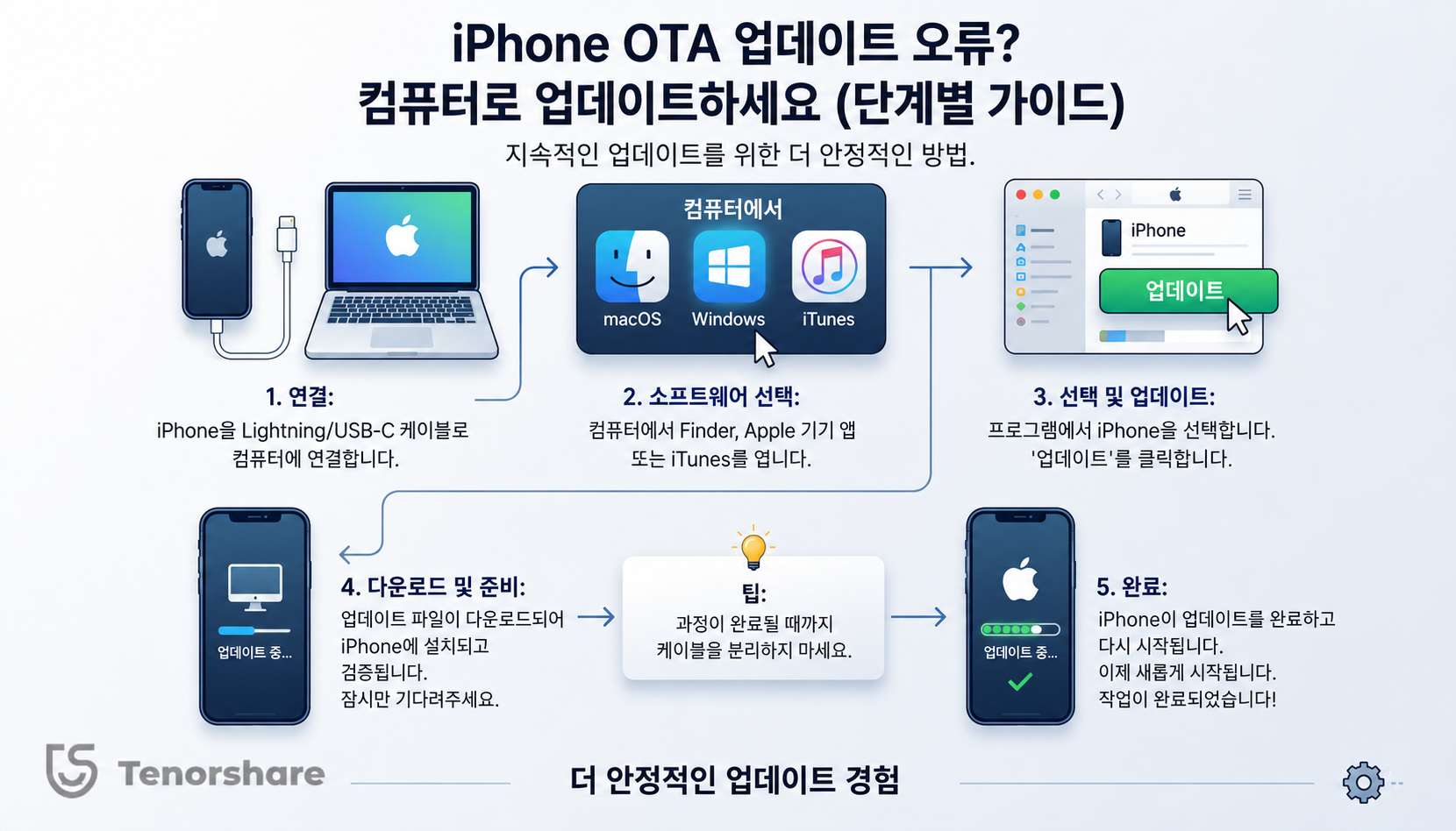 iPhone OTA 업데이트 오류?
컴퓨터로 업데이트하세요 (단계별 가이드)

지속적인 업데이트를 위한 더 안정적인 방법.

컴퓨터에서

macOS Windows iTunes

iPhone

업데이트

1. 연결:
iPhone을 Lightning/USB-C 케이블로 컴퓨터에 연결합니다.

2. 소프트웨어 선택:
컴퓨터에서 Finder, Apple 기기 앱 또는 iTunes를 엽니다.

3. 선택 및 업데이트:
프로그램에서 iPhone을 선택합니다. '업데이트'를 클릭합니다.

업데이트 중...

4. 다운로드 및 준비:
업데이트 파일이 다운로드되어 iPhone에 설치되고 검증됩니다. 잠시만 기다려주세요.

팁:
과정이 완료될 때까지 케이블을 분리하지 마세요.

업데이트 중...

5. 완료:
iPhone이 업데이트를 완료하고 다시 시작됩니다. 이제 새롭게 시작됩니다. 작업이 완료되었습니다!

Tenorshare

더 안정적인 업데이트 경험